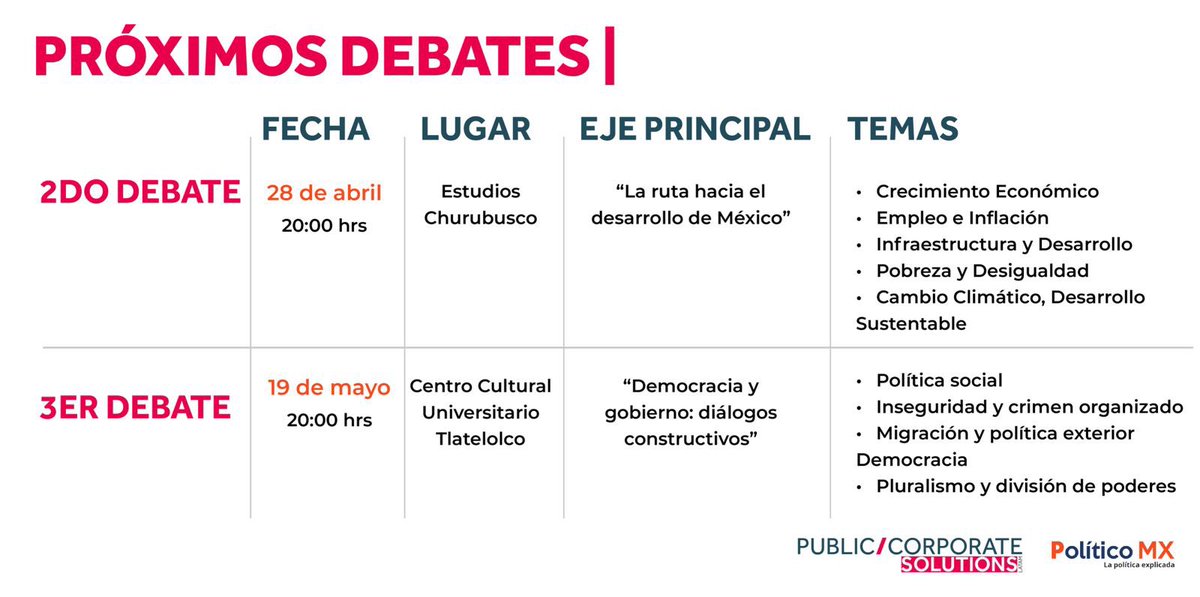 PRÓXIMOS DEBATES |

| | FECHA | LUGAR | EJE PRINCIPAL | TEMAS |
|---|---|---|---|---|
| 2DO DEBATE | 28 de abril 20:00 hrs | Estudios Churubusco | "La ruta hacia el desarrollo de México" | • Crecimiento Económico • Empleo e Inflación • Infraestructura y Desarrollo • Pobreza y Desigualdad • Cambio Climático, Desarrollo Sustentable |
| 3ER DEBATE | 19 de mayo 20:00 hrs | Centro Cultural Universitario Tlatelolco | "Democracia y gobierno: diálogos constructivos" | • Política social • Inseguridad y crimen organizado • Migración y política exterior Democracia • Pluralismo y división de poderes |

PUBLIC/CORPORATE SOLUTIONS

Político MX
La política explicada